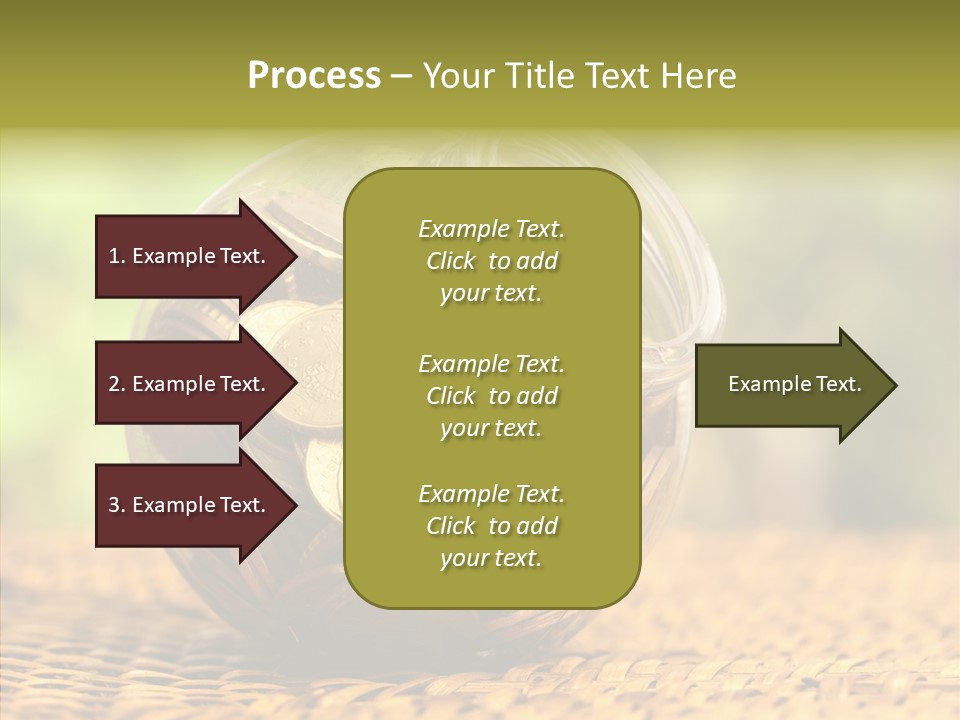 Process – Your Title Text Here

1. Example Text.

2. Example Text.

3. Example Text.

Example Text. Click to add your text.

Example Text. Click to add your text.

Example Text. Click to add your text.

Example Text.